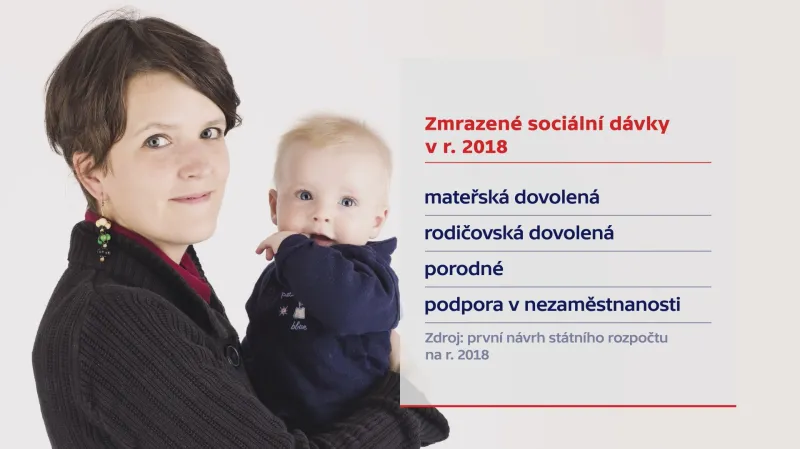 Zmrazené sociální dávky v r. 2018

mateřská dovolená

rodičovská dovolená

porodné

podpora v nezaměstnanosti

Zdroj: první návrh státního rozpočtu na r. 2018